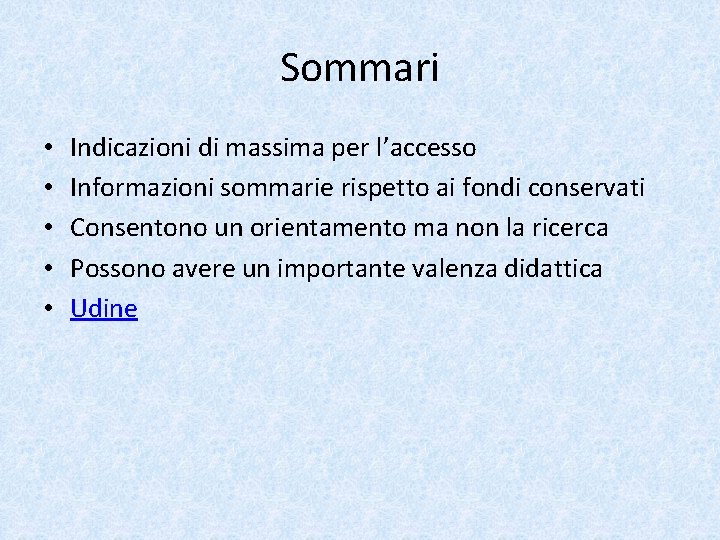 Sommari

• Indicazioni di massima per l’accesso
• Informazioni sommarie rispetto ai fondi conservati
• Consentono un orientamento ma non la ricerca
• Possono avere un importante valenza didattica
• Udine